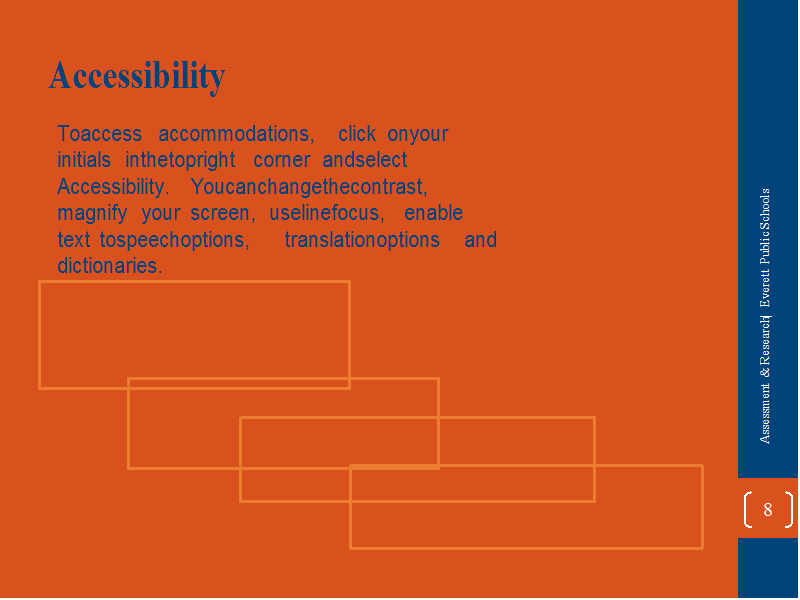 Accessibility

Toaccess accommodations, click onyour initials inthetopright corner andselect Accessibility. Youcanchangethecontrast, magnify your screen, uselinefocus, enable text tospeechoptions, translationoptions and dictionaries.

Assessment & Research| Everett Public Schools

8